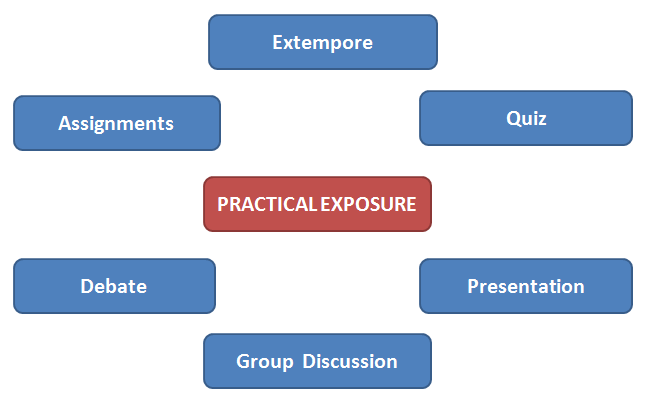 Extempore

Assignments

Quiz

PRACTICAL EXPOSURE

Debate

Presentation

Group Discussion